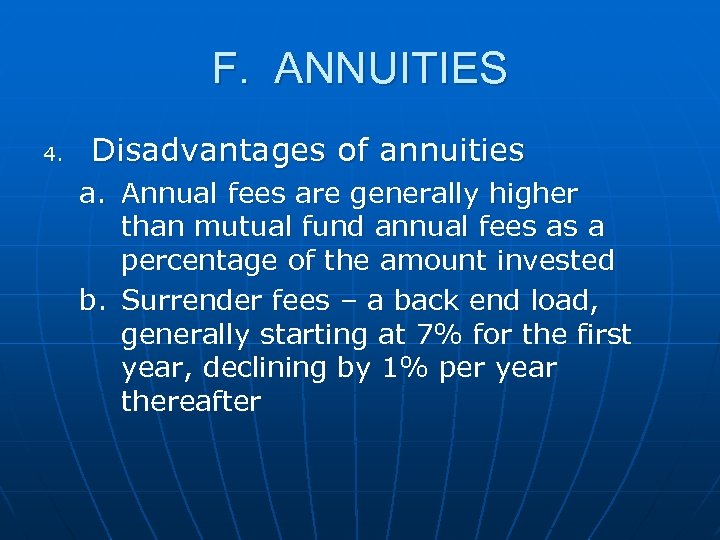 F. ANNUITIES

4. Disadvantages of annuities

a. Annual fees are generally higher than mutual fund annual fees as a percentage of the amount invested

b. Surrender fees – a back end load, generally starting at 7% for the first year, declining by 1% per year thereafter